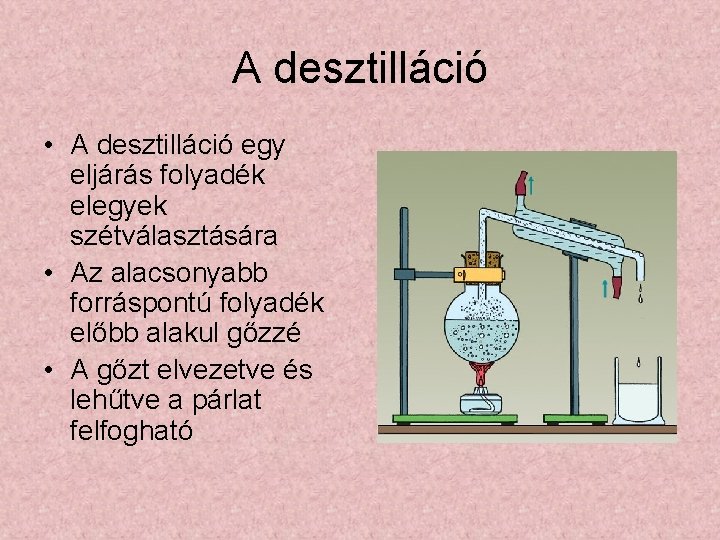 A desztilláció

• A desztilláció egy eljárás folyadék elegyek szétválasztására
• Az alacsonyabb forráspontú folyadék előbb alakul gőzzé
• A gőzt elvezetve és lehűtve a párlat felfogható